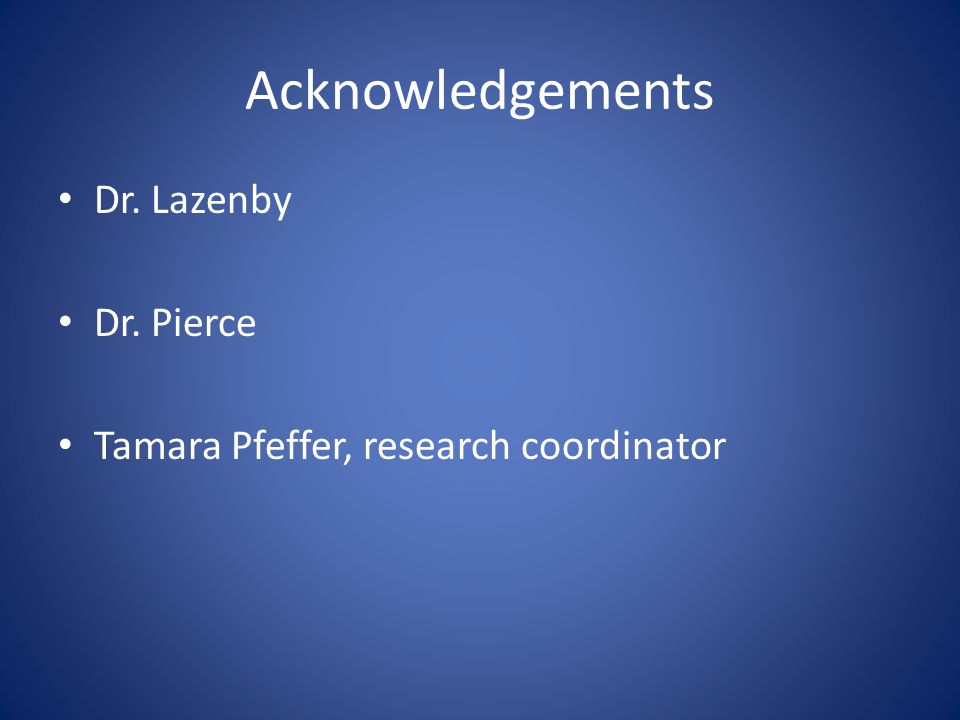 Acknowledgements

• Dr. Lazenby

• Dr. Pierce

• Tamara Pfeffer, research coordinator